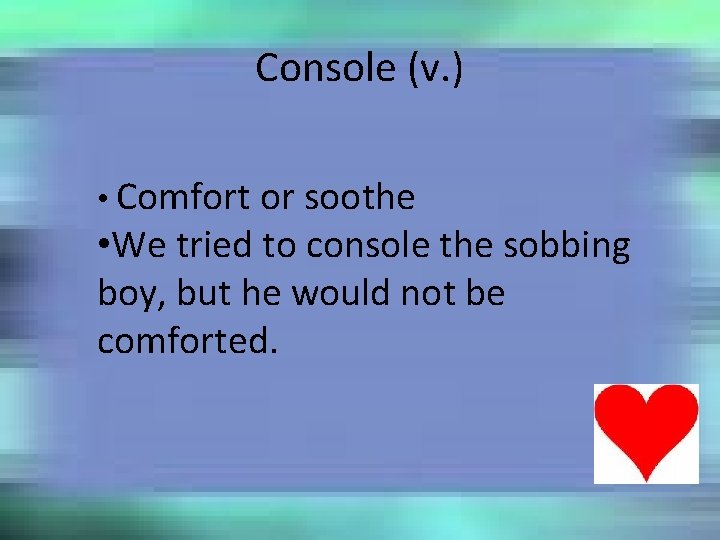 Console (v.)

• Comfort or soothe
•We tried to console the sobbing boy, but he would not be comforted.